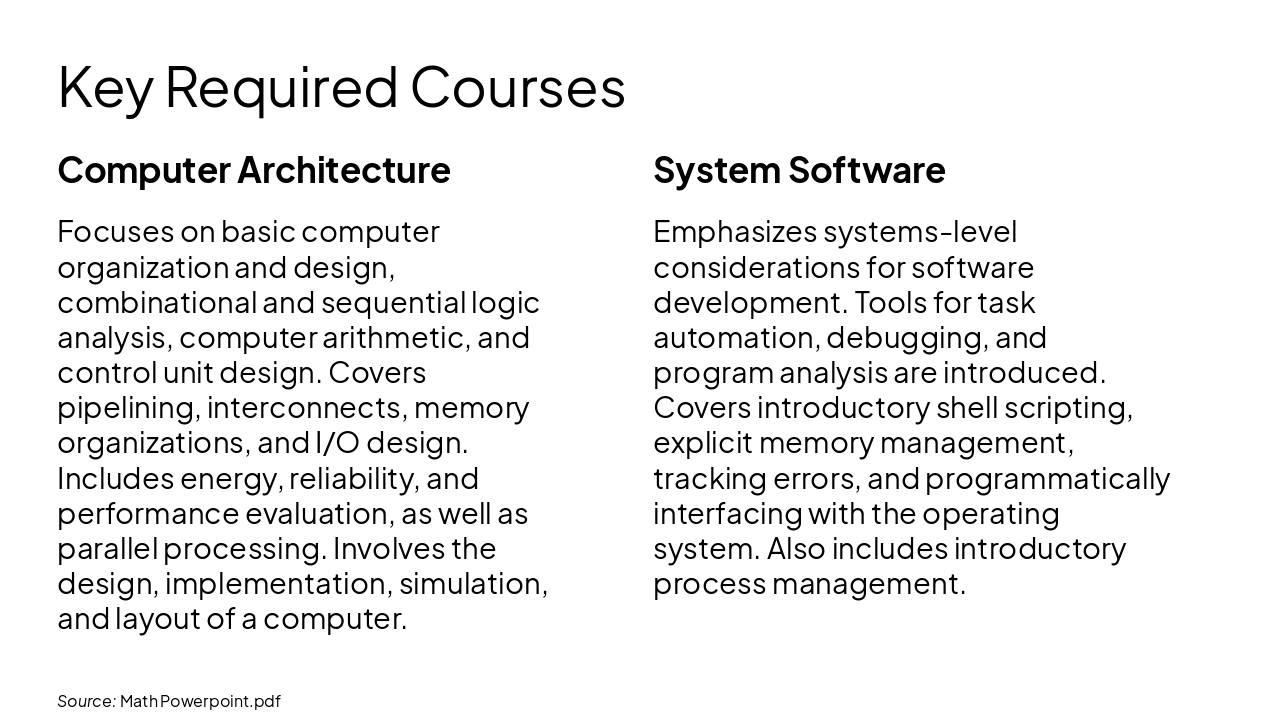 Key Required Courses

Computer Architecture

Focuses on basic computer organization and design, combinational and sequential logic analysis, computer arithmetic, and control unit design. Covers pipelining, interconnects, memory organizations, and I/O design. Includes energy, reliability, and performance evaluation, as well as parallel processing. Involves the design, implementation, simulation, and layout of a computer.

System Software

Emphasizes systems-level considerations for software development. Tools for task automation, debugging, and program analysis are introduced. Covers introductory shell scripting, explicit memory management, tracking errors, and programmatically interfacing with the operating system. Also includes introductory process management.

Source: Math Powerpoint.pdf